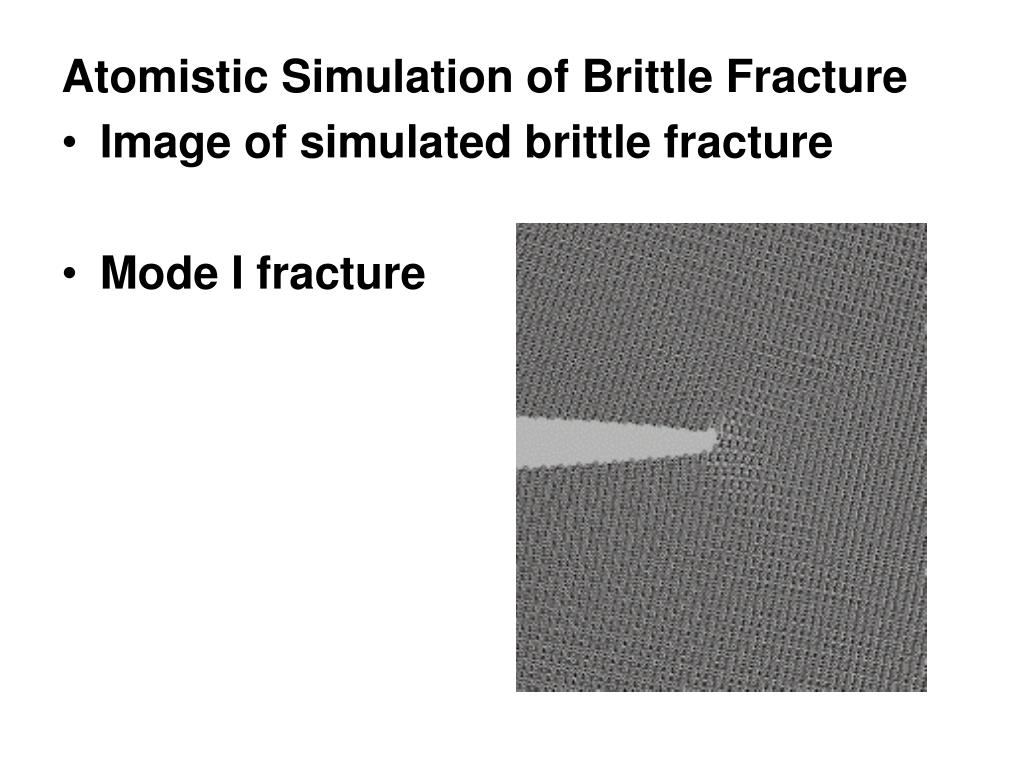 Atomistic Simulation of Brittle Fracture

• Image of simulated brittle fracture

• Mode I fracture